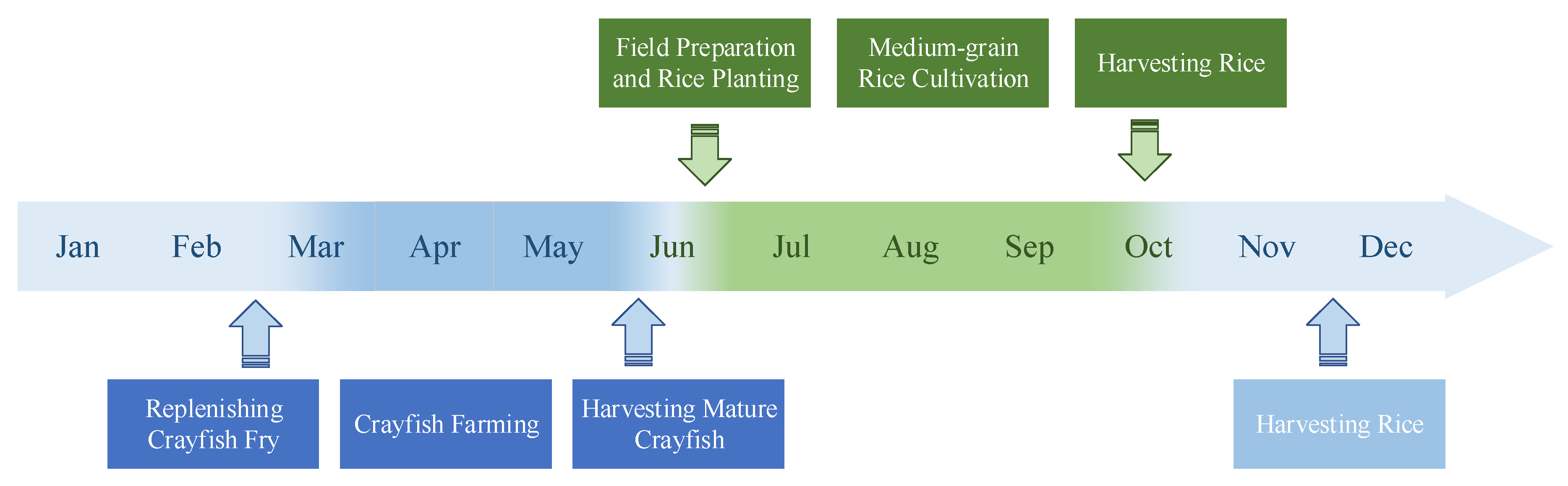 Field Preparation and Rice Planting

Medium-grain Rice Cultivation

Harvesting Rice

Jan Feb Mar Apr May Jun Jul Aug Sep Oct Nov Dec

Replenishing Crayfish Fry

Crayfish Farming

Harvesting Mature Crayfish

Harvesting Rice